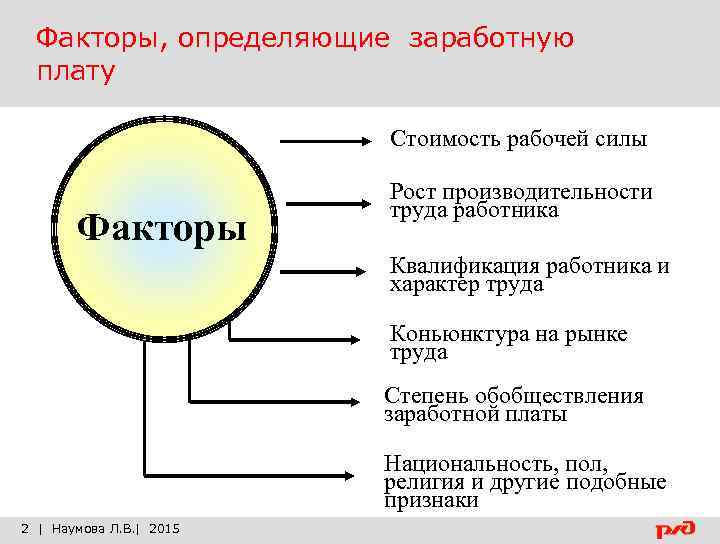 Факторы, определяющие заработную плату

Факторы

Стоимость рабочей силы

Рост производительности труда работника

Квалификация работника и характер труда

Коньюнктура на рынке труда

Степень обобществления заработной платы

Национальность, пол, религия и другие подобные признаки

2 | Наумова Л.В.| 2015

РЖД